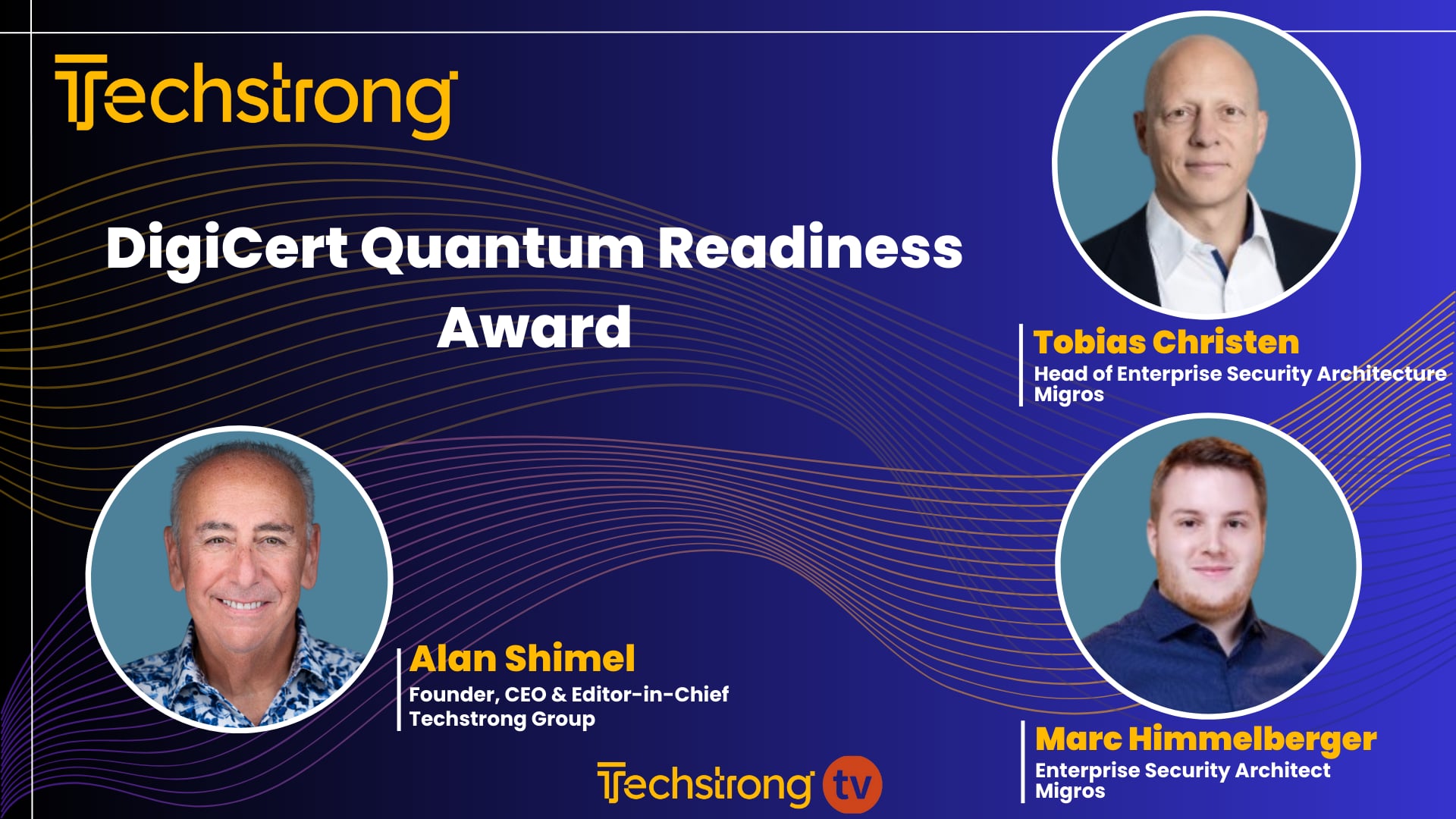 Techstrong

DigiCert Quantum Readiness Award

Tobias Christen
Head of Enterprise Security Architecture
Migros

Alan Shimel
Founder, CEO & Editor-in-Chief
Techstrong Group

Marc Himmelberger
Enterprise Security Architect
Migros

Techstrong tv